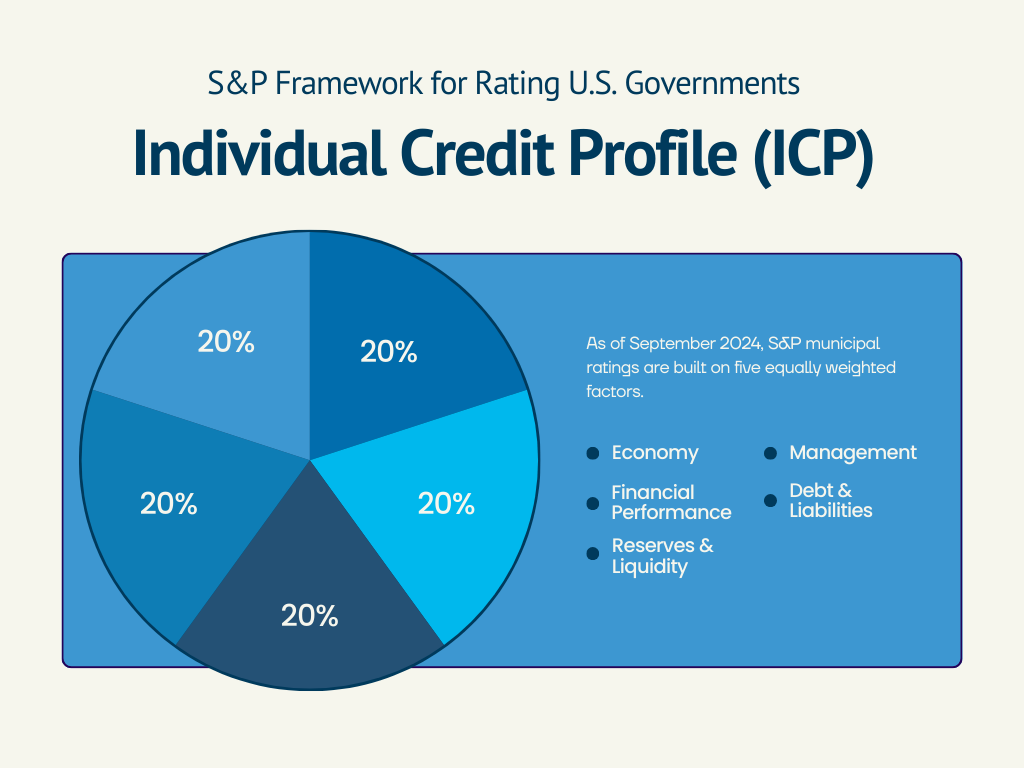 S&P Framework for Rating U.S. Governments

Individual Credit Profile (ICP)

20%

20%

20%

20%

20%

As of September 2024, S&P municipal ratings are built on five equally weighted factors.

Economy

Financial Performance

Reserves & Liquidity

Management

Debt & Liabilities